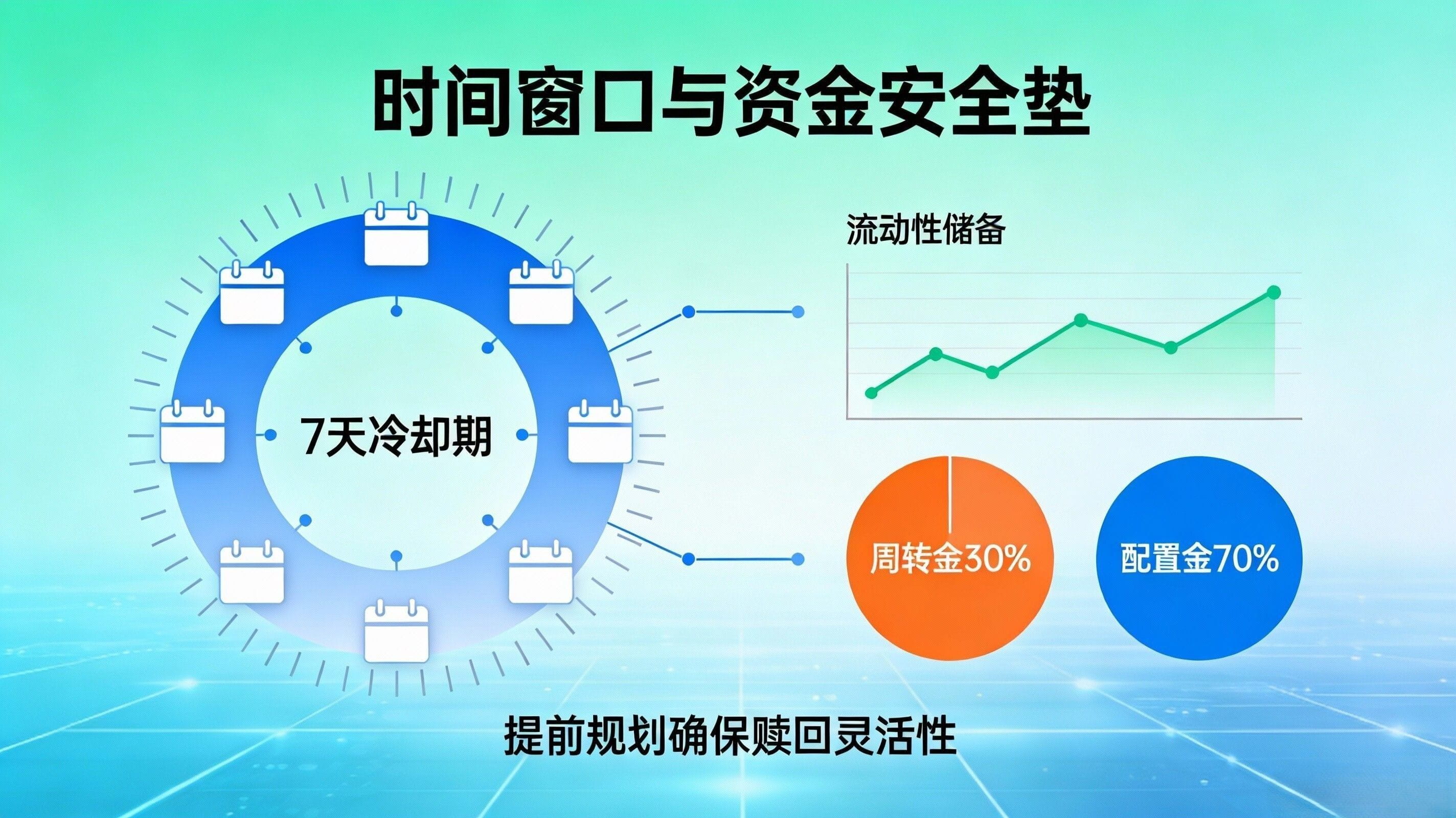 时间窗口与资金安全垫

7天冷却期

流动性储备

周转金30%

配置金70%

提前规划确保赎回灵活性